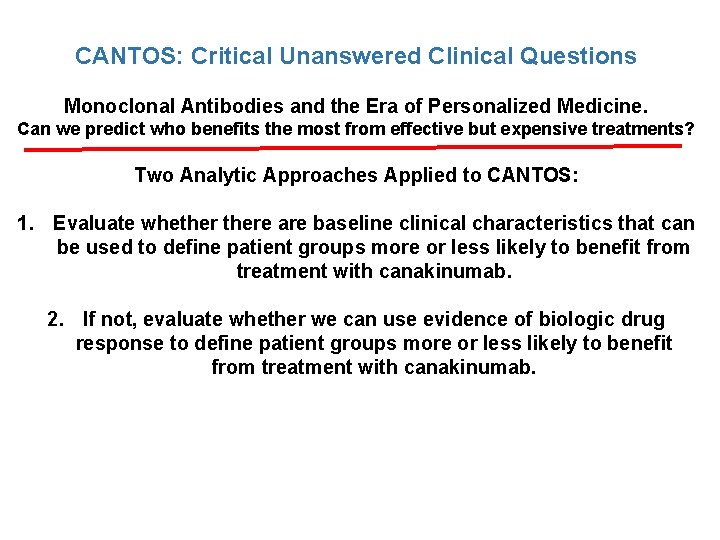 CANTOS: Critical Unanswered Clinical Questions

Monoclonal Antibodies and the Era of Personalized Medicine.
Can we predict who benefits the most from effective but expensive treatments?

Two Analytic Approaches Applied to CANTOS:

1. Evaluate whether there are baseline clinical characteristics that can be used to define patient groups more or less likely to benefit from treatment with canakinumab.

2. If not, evaluate whether we can use evidence of biologic drug response to define patient groups more or less likely to benefit from treatment with canakinumab.